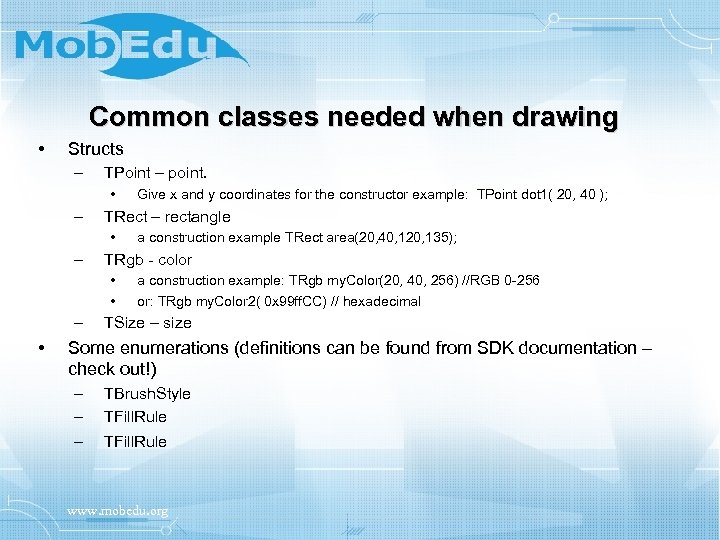 MobEdu

Common classes needed when drawing

• Structs
 – TPoint – point.
  • Give x and y coordinates for the constructor example: TPoint dot1( 20, 40 );
 – TRect – rectangle
  • a construction example TRect area(20,40,120,135);
 – TRgb - color
  • a construction example: TRgb myColor(20, 40, 256) //RGB 0-256
  • or: TRgb myColor2( 0x99ffCC) // hexadecimal
 – TSize – size
• Some enumerations (definitions can be found from SDK documentation – check out!)
 – TBrushStyle
 – TFillRule
 – TFillRule

www.mobedu.org